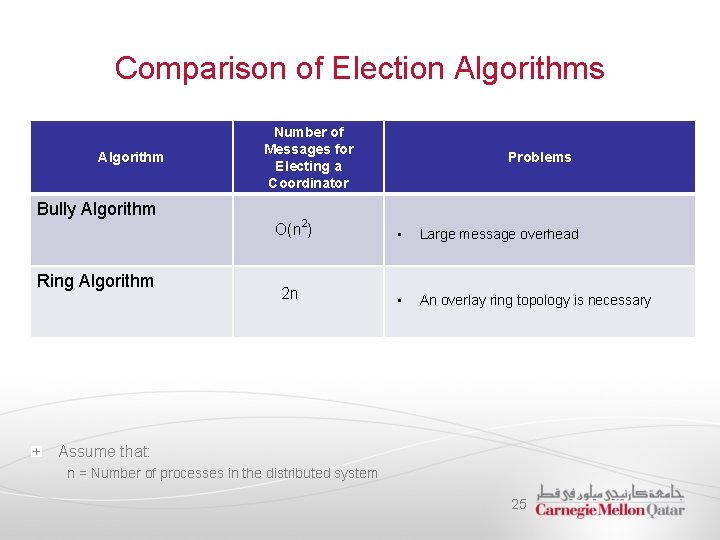 Comparison of Election Algorithms

| Algorithm | Number of Messages for Electing a Coordinator | Problems |
|---|---|---|
| Bully Algorithm | $O(n^2)$ | ▪ Large message overhead |
| Ring Algorithm | 2n | ▪ An overlay ring topology is necessary |

Assume that:
n = Number of processes in the distributed system

25

جامعة كارنيجي ميلون في قطر
Carnegie Mellon Qatar